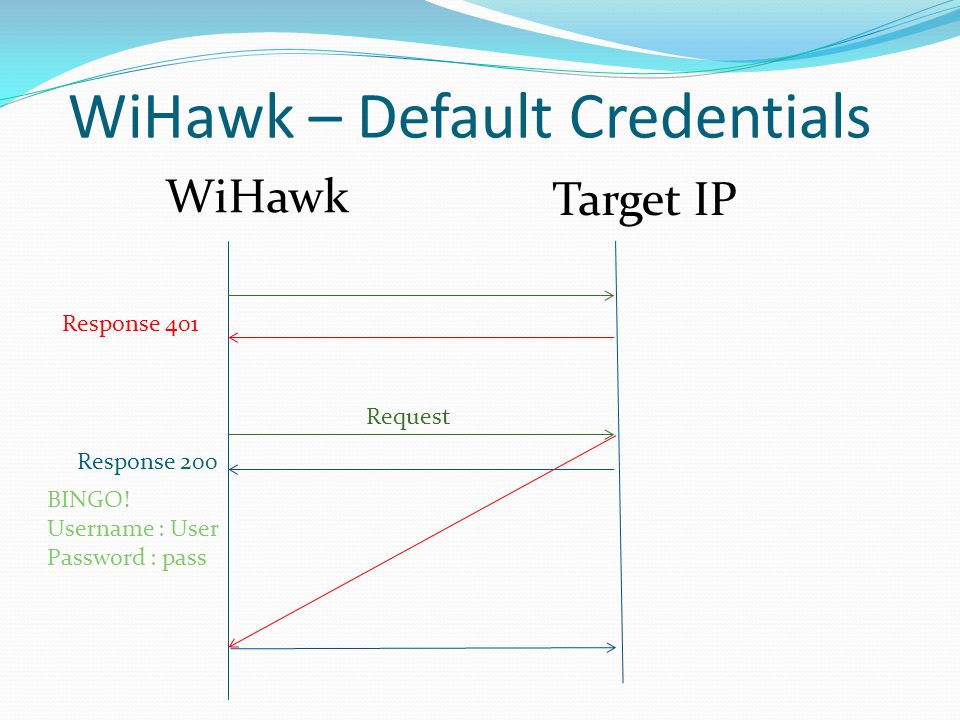 WiHawk – Default Credentials

WiHawk

Target IP

Response 401

Request

Response 200

BINGO!
Username : User
Password : pass